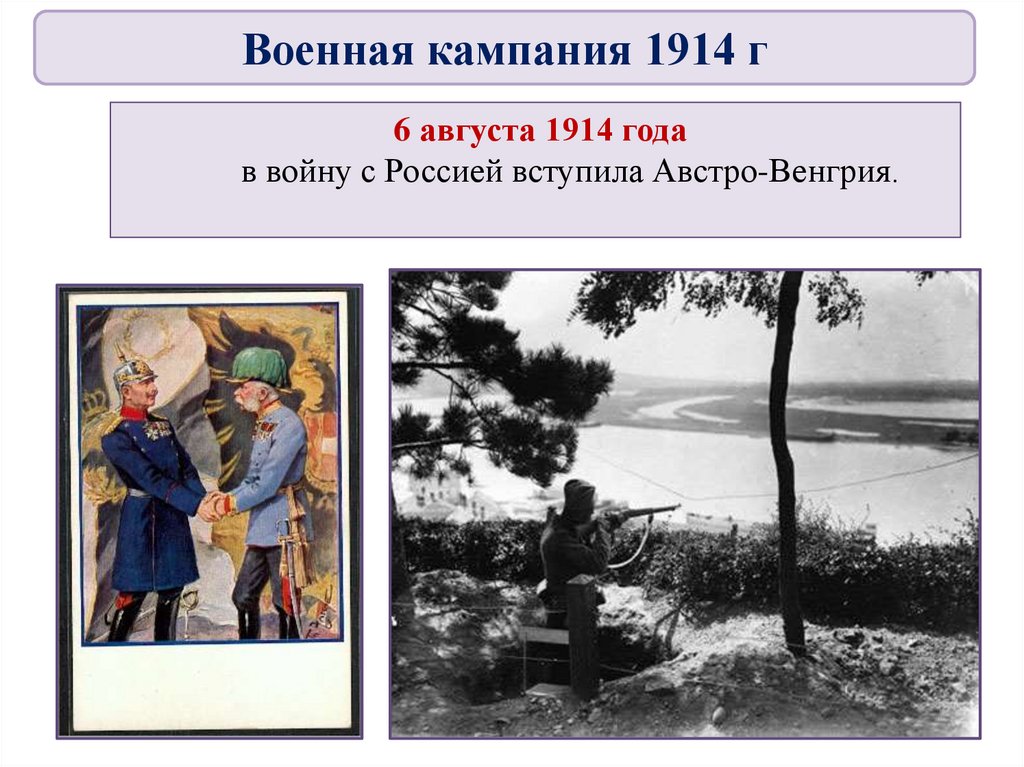 Военная кампания 1914 г

6 августа 1914 года
в войну с Россией вступила Австро-Венгрия.